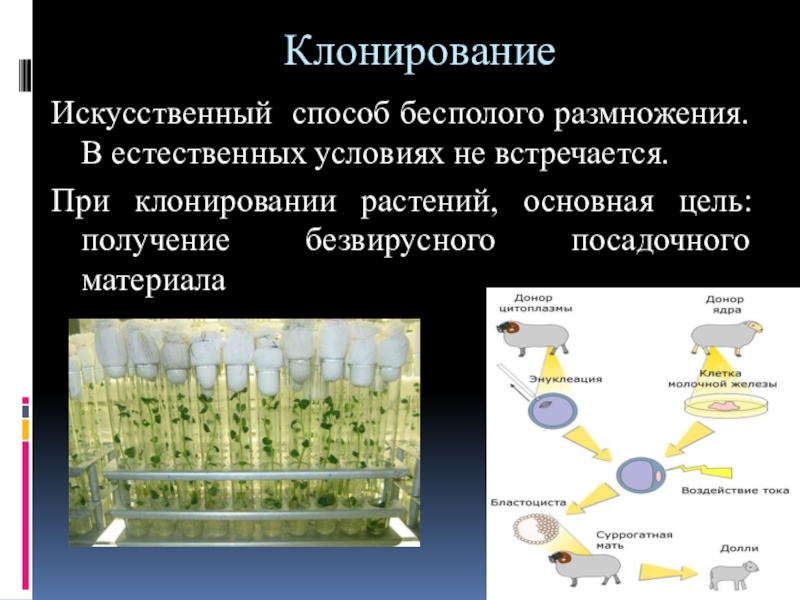 Клонирование

Искусственный способ бесполого размножения. В естественных условиях не встречается.

При клонировании растений, основная цель: получение безвирусного посадочного материала

Донор цитоплазмы

Донор ядра

Энуклеация

Клетка молочной железы

Воздействие тока

Бластоциста

Суррогатная мать

Долли